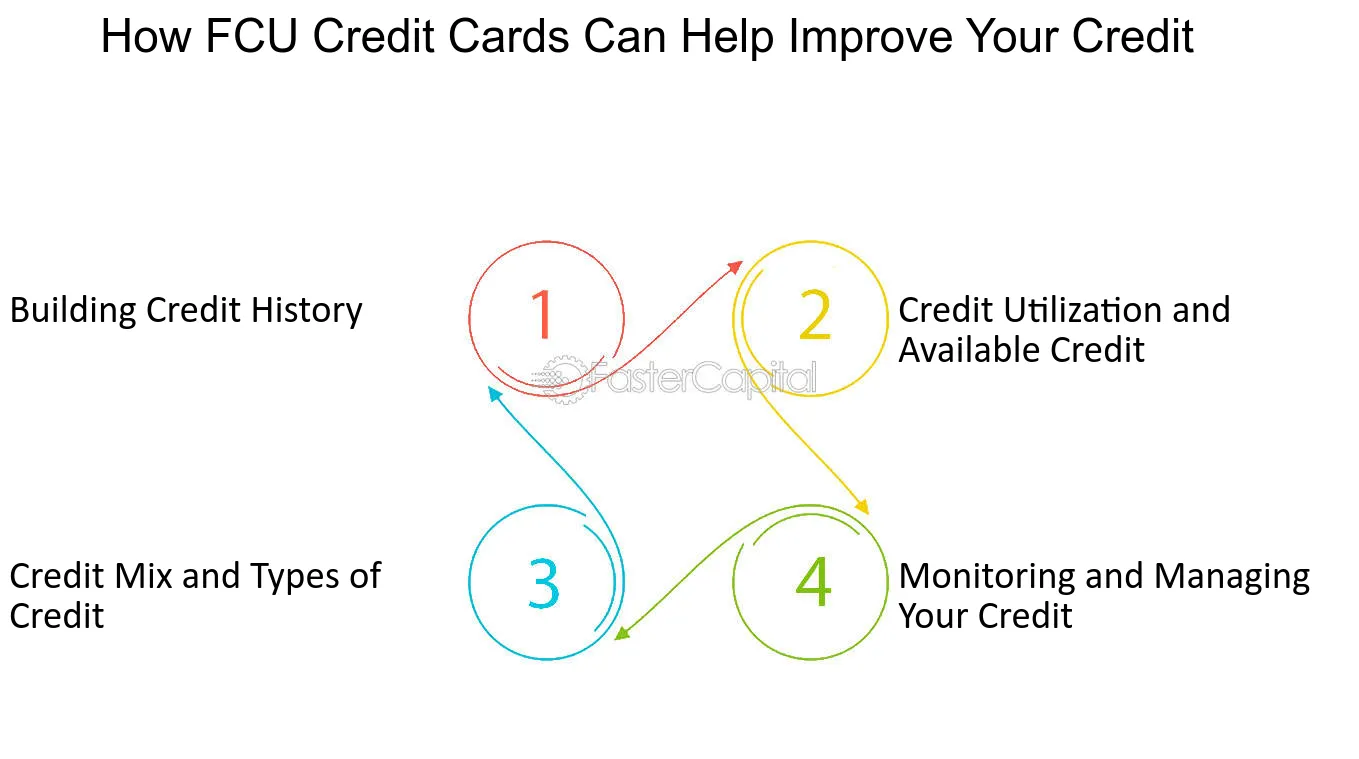 How FCU Credit Cards Can Help Improve Your Credit

Building Credit History

1

2

Credit Utilization and Available Credit

FasterCapital

Credit Mix and Types of Credit

3

4

Monitoring and Managing Your Credit